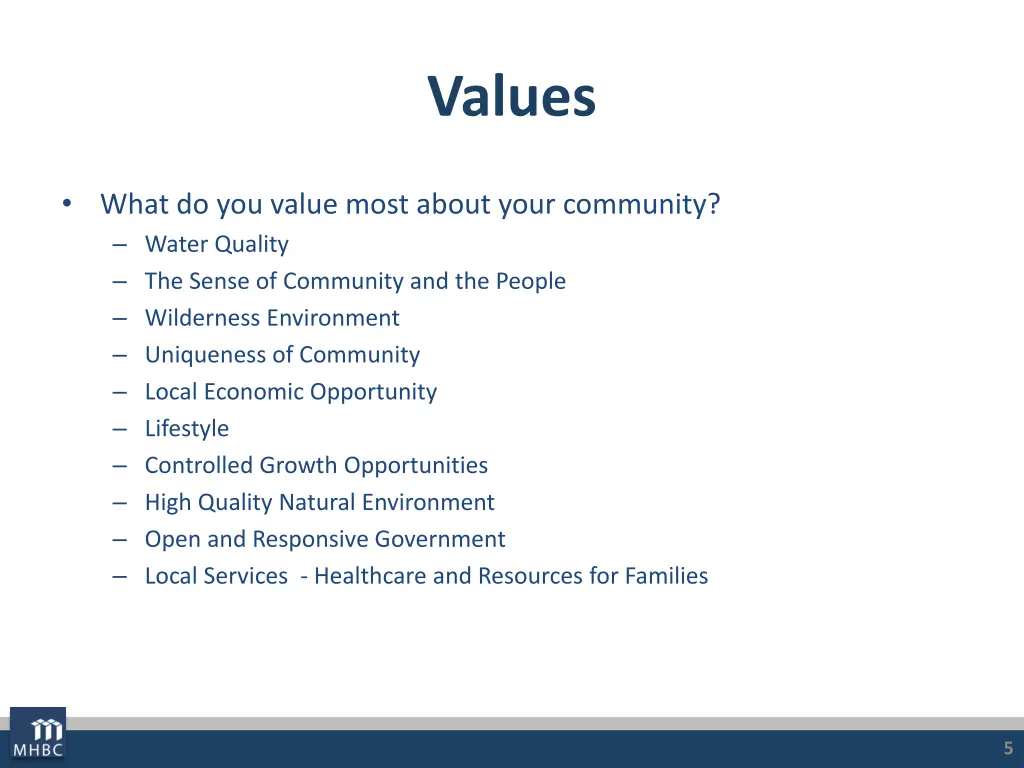 Values

• What do you value most about your community?
– Water Quality
– The Sense of Community and the People
– Wilderness Environment
– Uniqueness of Community
– Local Economic Opportunity
– Lifestyle
– Controlled Growth Opportunities
– High Quality Natural Environment
– Open and Responsive Government
– Local Services - Healthcare and Resources for Families

MHBC

5